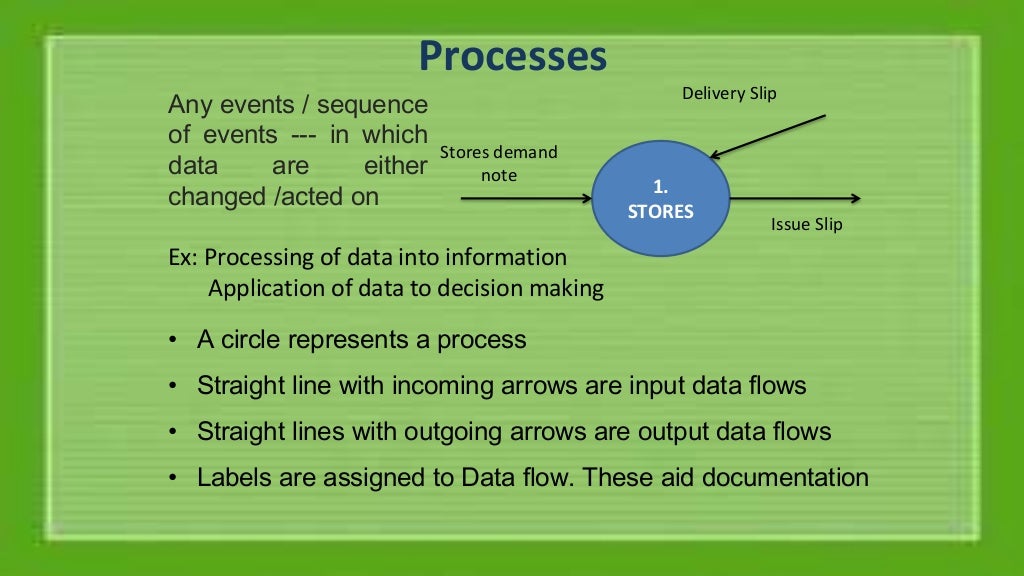 Processes

Any events / sequence of events --- in which data are either changed /acted on

Delivery Slip

Stores demand note

1.
STORES

Issue Slip

Ex: Processing of data into information
Application of data to decision making

• A circle represents a process
• Straight line with incoming arrows are input data flows
• Straight lines with outgoing arrows are output data flows
• Labels are assigned to Data flow. These aid documentation